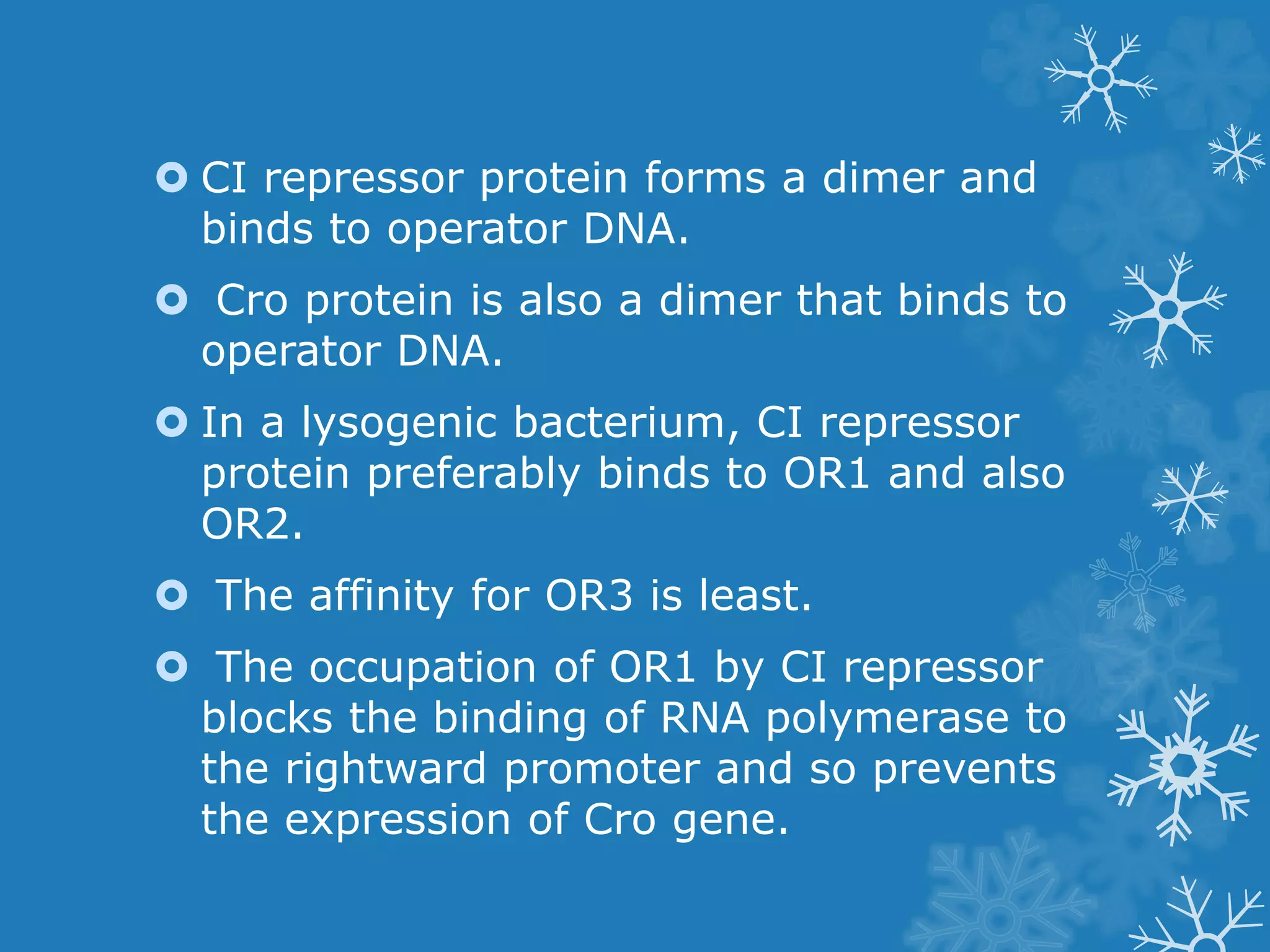 CI repressor protein forms a dimer and binds to operator DNA.

Cro protein is also a dimer that binds to operator DNA.

In a lysogenic bacterium, CI repressor protein preferably binds to OR1 and also OR2.

The affinity for OR3 is least.

The occupation of OR1 by CI repressor blocks the binding of RNA polymerase to the rightward promoter and so prevents the expression of Cro gene.